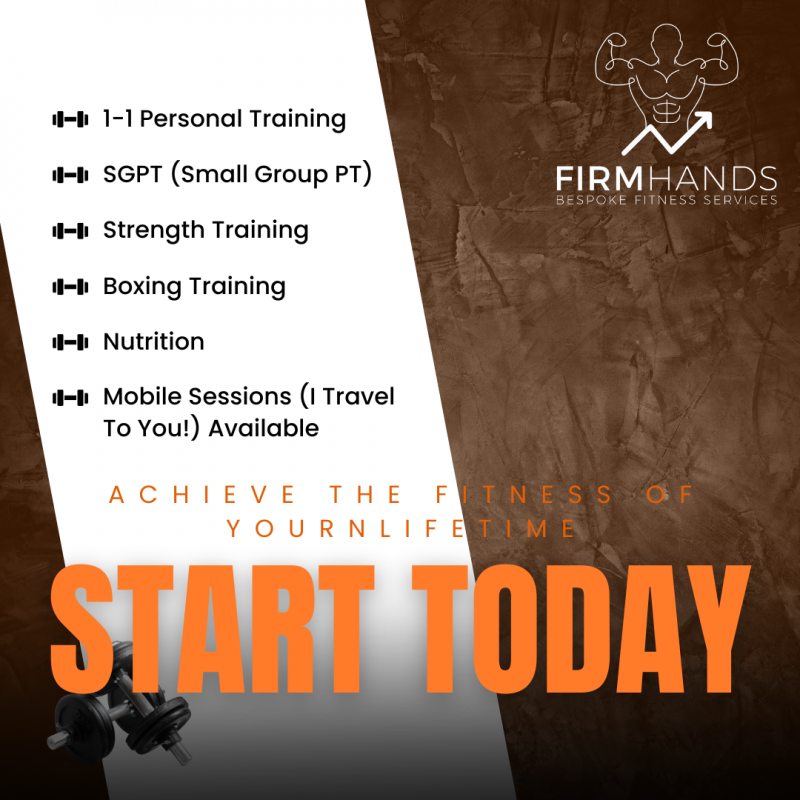 FIRMHANDS
BESPOKE FITNESS SERVICES

1-1 Personal Training

SGPT (Small Group PT)

Strength Training

Boxing Training

Nutrition

Mobile Sessions (I Travel To You!) Available

ACHIEVE THE FITNESS OF YOURNLIFETIME

START TODAY